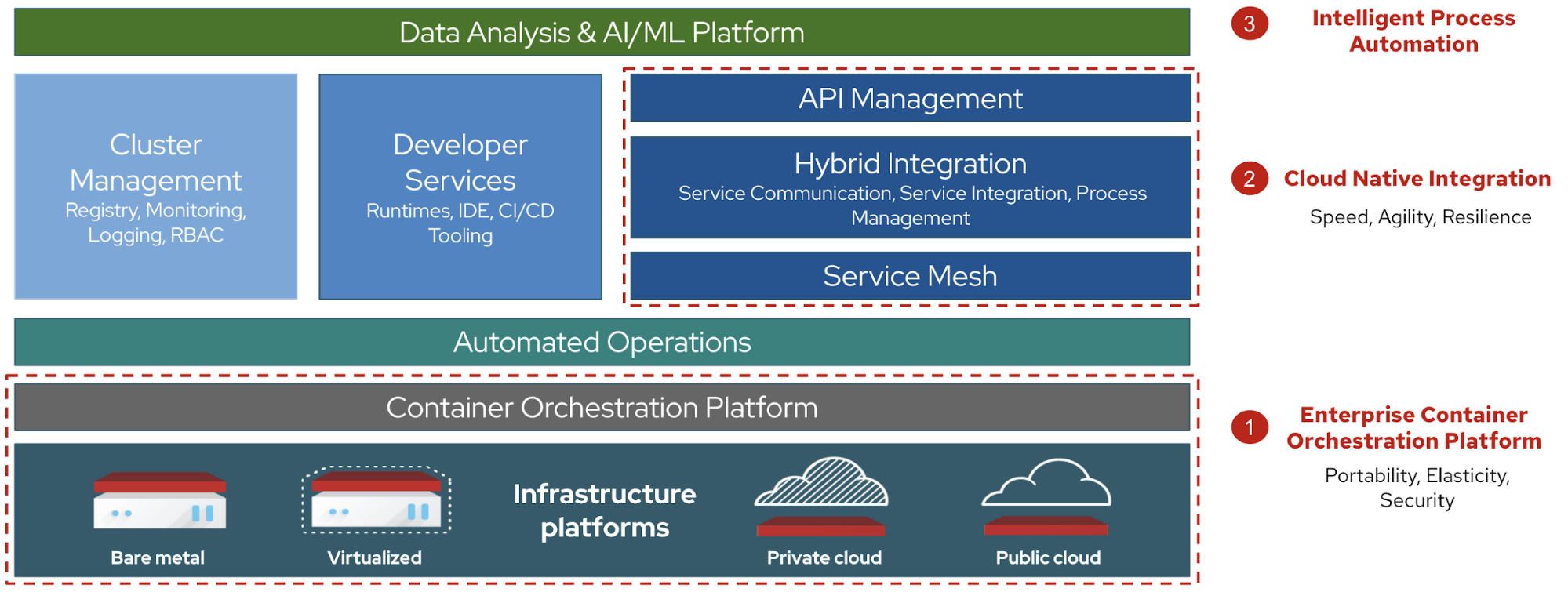 Data Analysis & AI/ML Platform

3 Intelligent Process Automation

Cluster Management
Registry, Monitoring, Logging, RBAC

Developer Services
Runtimes, IDE, CI/CD Tooling

API Management

Hybrid Integration
Service Communication, Service Integration, Process Management

Service Mesh

2 Cloud Native Integration
Speed, Agility, Resilience

Automated Operations

Container Orchestration Platform

Bare metal

Virtualized

Infrastructure platforms

Private cloud

Public cloud

1 Enterprise Container Orchestration Platform
Portability, Elasticity, Security